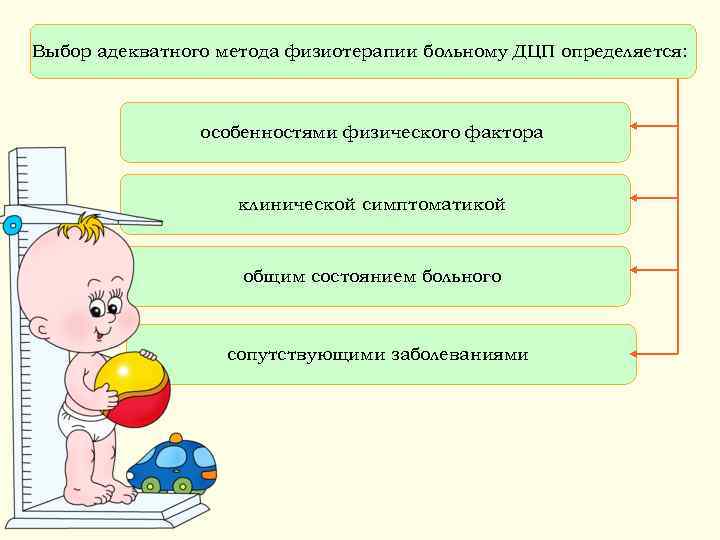 Выбор адекватного метода физиотерапии больному ДЦП определяется:

особенностями физического фактора

клинической симптоматикой

общим состоянием больного

сопутствующими заболеваниями